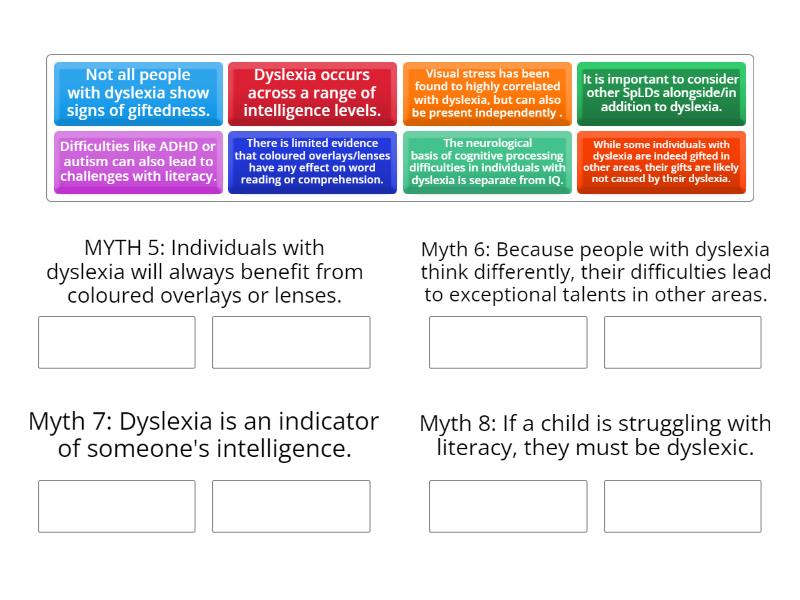 Not all people with dyslexia show signs of giftedness.

Dyslexia occurs across a range of intelligence levels.

Visual stress has been found to highly correlated with dyslexia, but can also be present independently .

It is important to consider other SpLDs alongside/in addition to dyslexia.

Difficulties like ADHD or autism can also lead to challenges with literacy.

There is limited evidence that coloured overlays/lenses have any effect on word reading or comprehension.

The neurological basis of cognitive processing difficulties in individuals with dyslexia is separate from IQ.

While some individuals with dyslexia are indeed gifted in other areas, their gifts are likely not caused by their dyslexia.

MYTH 5: Individuals with dyslexia will always benefit from coloured overlays or lenses.

Myth 6: Because people with dyslexia think differently, their difficulties lead to exceptional talents in other areas.

Myth 7: Dyslexia is an indicator of someone's intelligence.

Myth 8: If a child is struggling with literacy, they must be dyslexic.